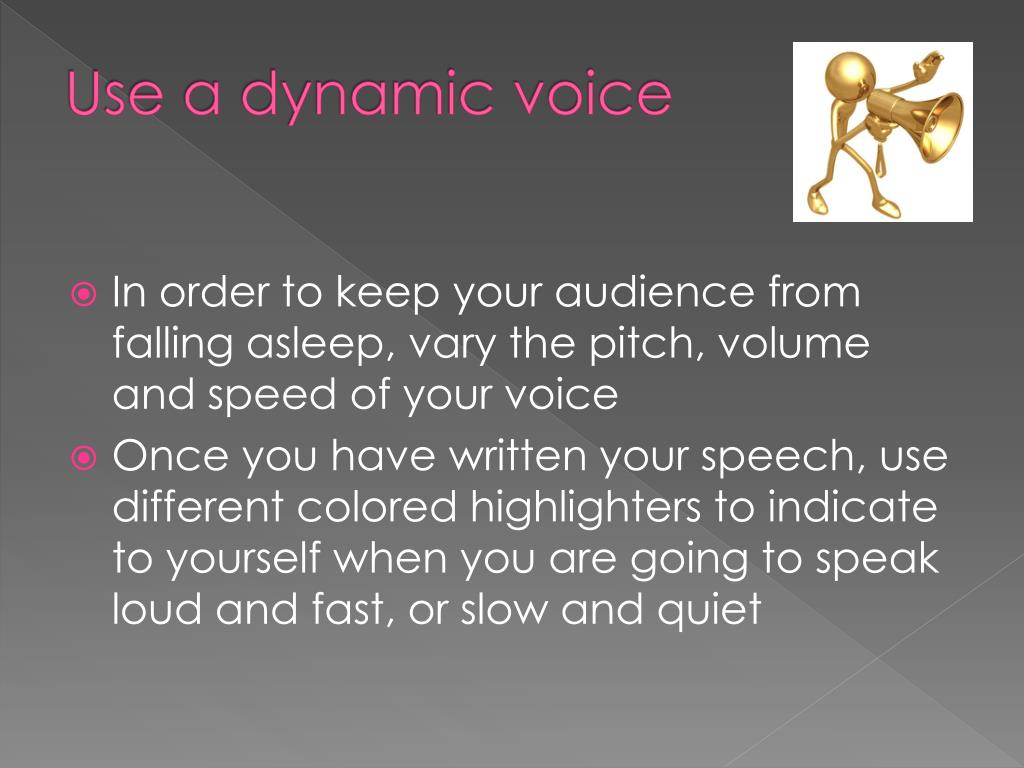 Use a dynamic voice

In order to keep your audience from falling asleep, vary the pitch, volume and speed of your voice

Once you have written your speech, use different colored highlighters to indicate to yourself when you are going to speak loud and fast, or slow and quiet